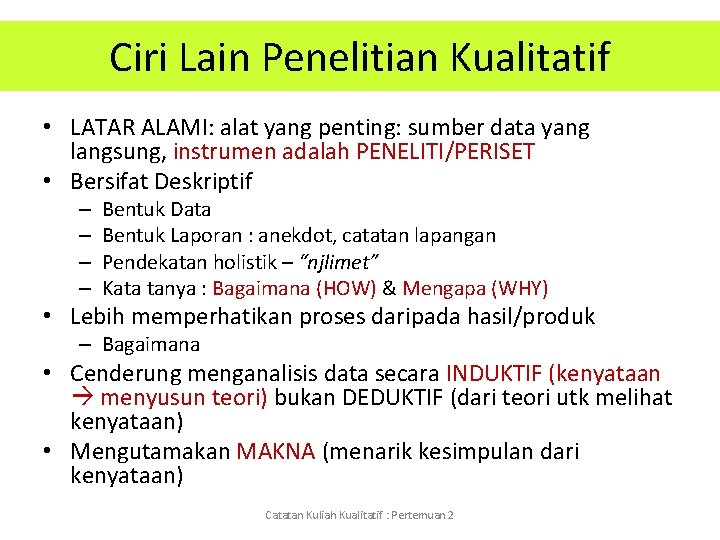 Ciri Lain Penelitian Kualitatif

• LATAR ALAMI: alat yang penting: sumber data yang langsung, instrumen adalah PENELITI/PERISET
• Bersifat Deskriptif
– Bentuk Data
– Bentuk Laporan : anekdot, catatan lapangan
– Pendekatan holistik – "njlimet"
– Kata tanya : Bagaimana (HOW) & Mengapa (WHY)
• Lebih memperhatikan proses daripada hasil/produk
– Bagaimana
• Cenderung menganalisis data secara INDUKTIF (kenyataan → menyusun teori) bukan DEDUKTIF (dari teori utk melihat kenyataan)
• Mengutamakan MAKNA (menarik kesimpulan dari kenyataan)

Catatan Kuliah Kualitatif : Pertemuan 2